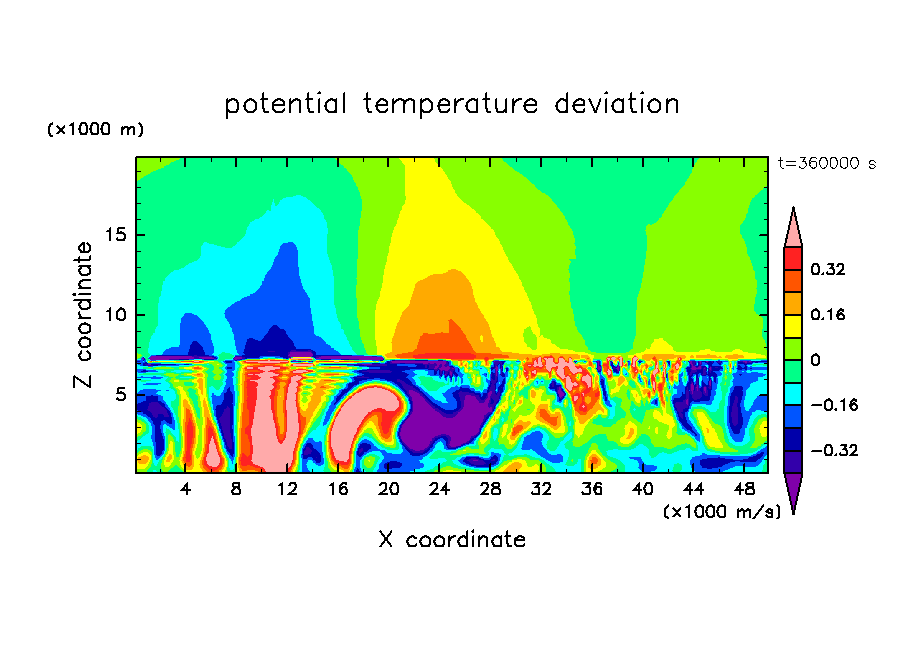 potential temperature deviation

(×1000 m)

t=360000 s

Z coordinate

15

10

5

0.32

0.16

0

−0.16

−0.32

4 8 12 16 20 24 28 32 36 40 44 48

(×1000 m/s)

X coordinate